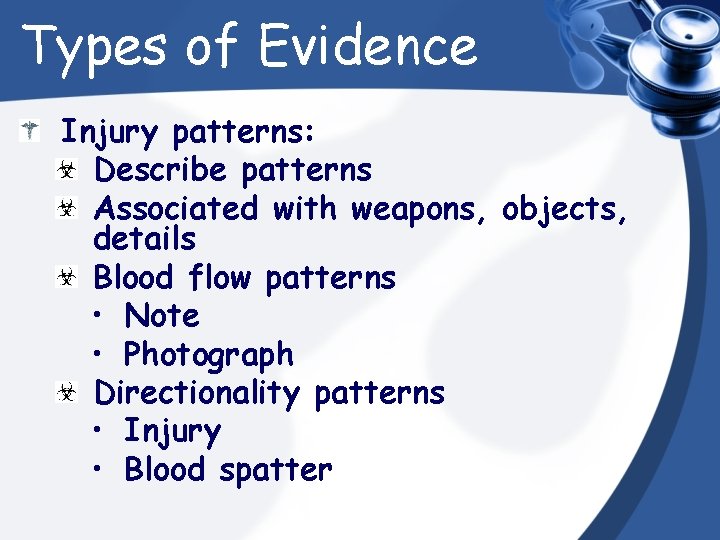 Types of Evidence

Injury patterns:

Describe patterns

Associated with weapons, objects, details

Blood flow patterns

• Note

• Photograph

Directionality patterns

• Injury

• Blood spatter